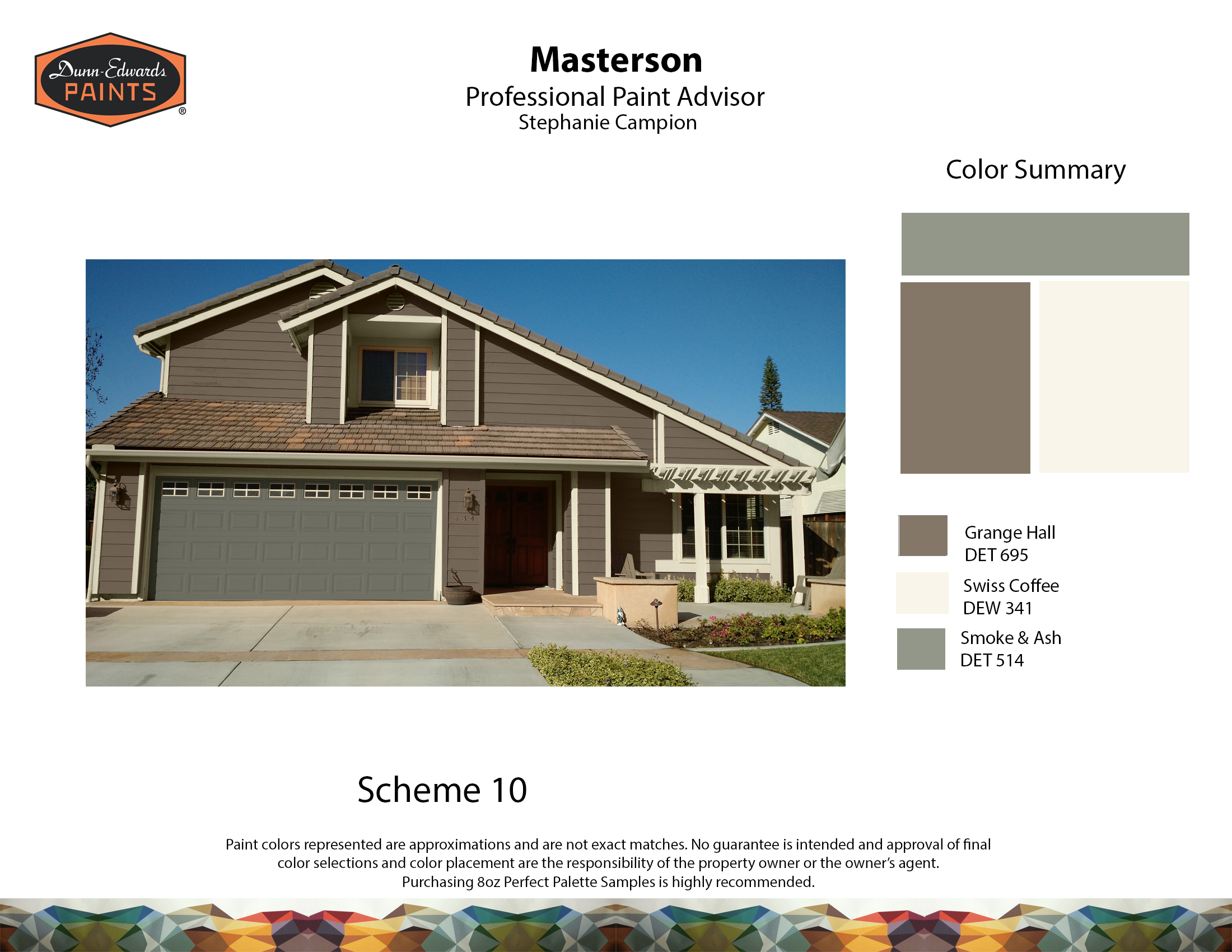 Dunn-Edwards PAINTS ®

Masterson
Professional Paint Advisor
Stephanie Campion

Color Summary

Grange Hall
DET 695

Swiss Coffee
DEW 341

Smoke & Ash
DET 514

Scheme 10

Paint colors represented are approximations and are not exact matches. No guarantee is intended and approval of final color selections and color placement are the responsibility of the property owner or the owner's agent.
Purchasing 8oz Perfect Palette Samples is highly recommended.